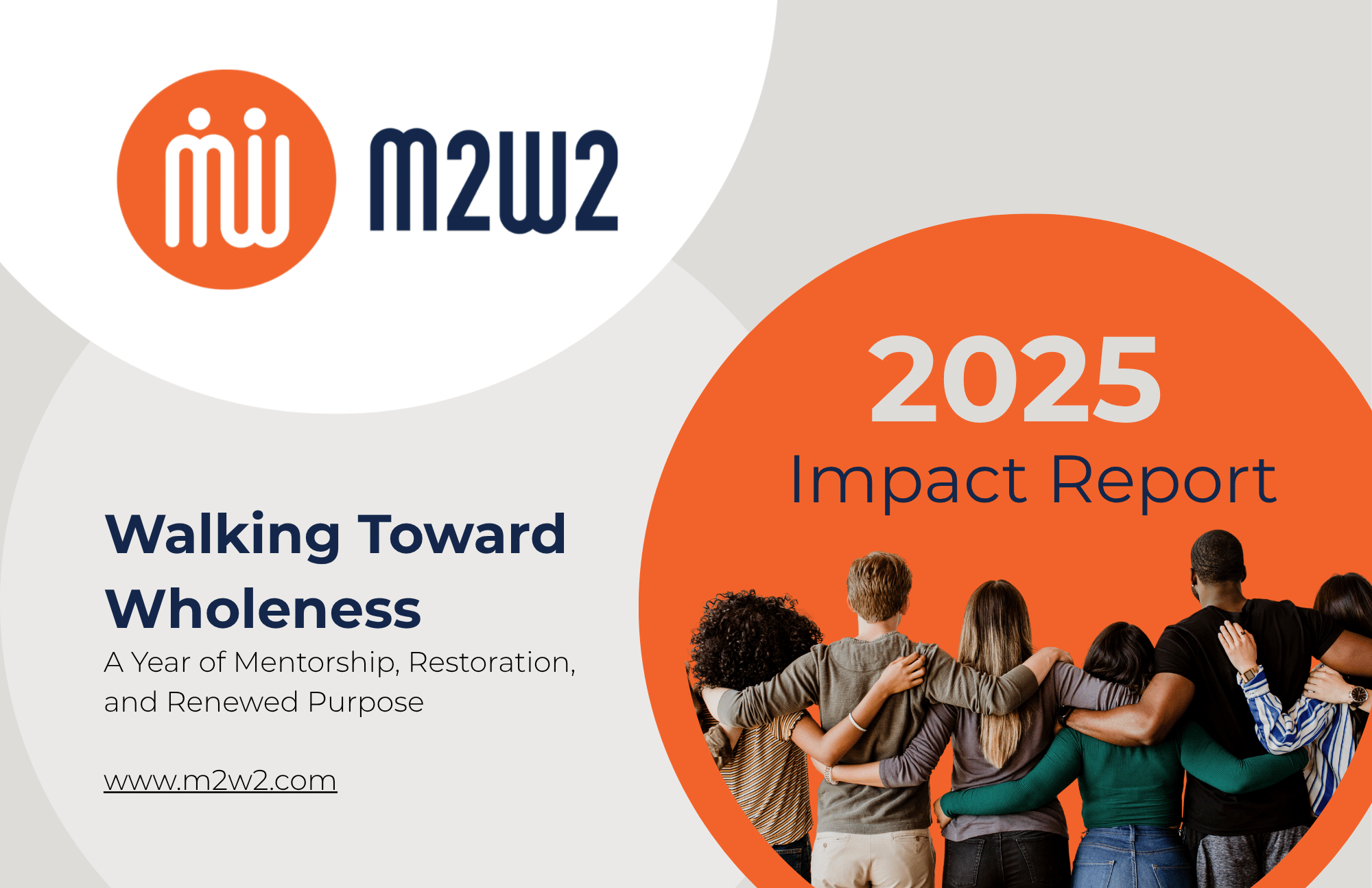 M2W2

2025
Impact Report

Walking Toward Wholeness

A Year of Mentorship, Restoration, and Renewed Purpose

www.m2w2.com